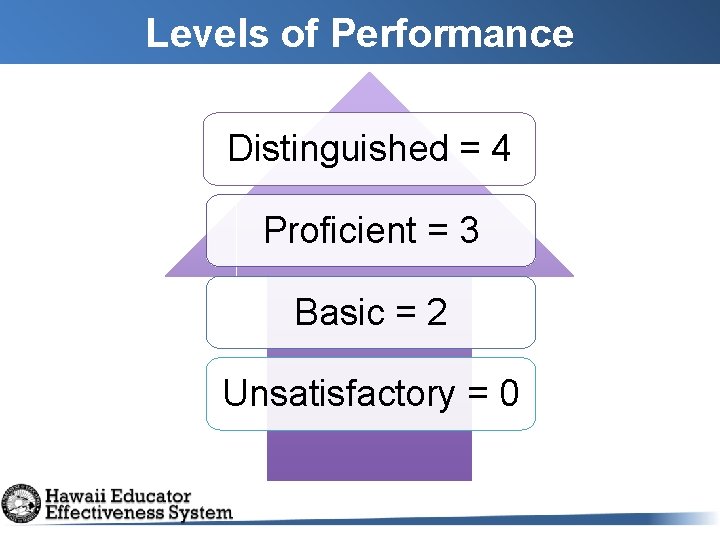 Levels of Performance

Distinguished = 4

Proficient = 3

Basic = 2

Unsatisfactory = 0

Hawaii Educator Effectiveness System